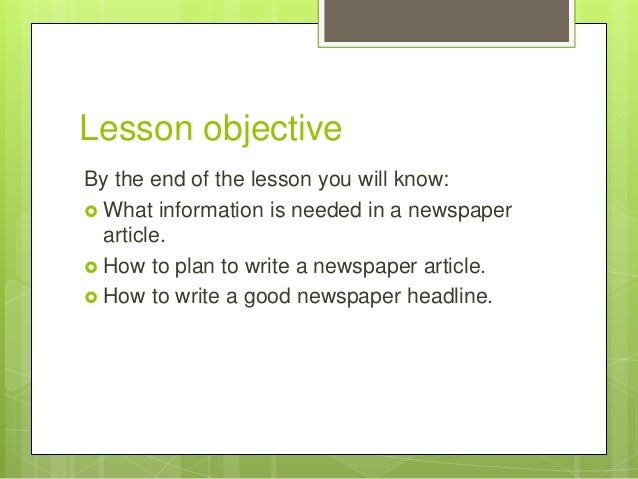 Lesson objective

By the end of the lesson you will know:

- What information is needed in a newspaper article.
- How to plan to write a newspaper article.
- How to write a good newspaper headline.